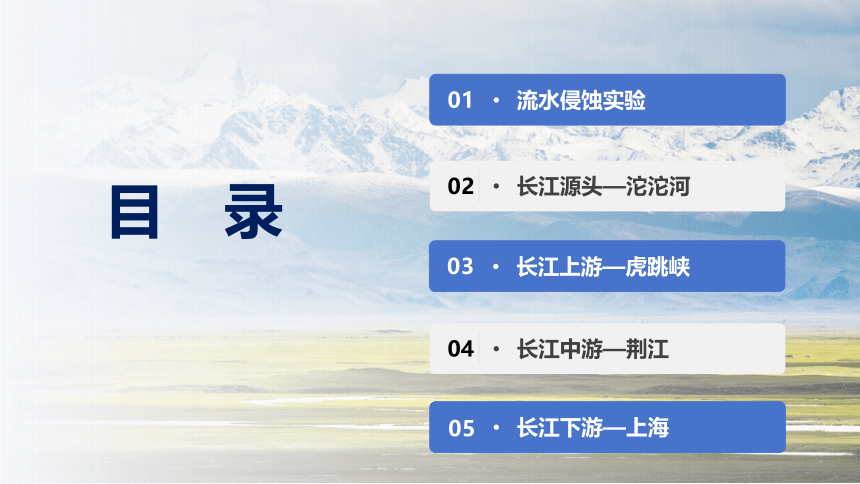 目　录

01 · 流水侵蚀实验

02 · 长江源头—沱沱河

03 · 长江上游—虎跳峡

04 · 长江中游—荆江

05 · 长江下游—上海